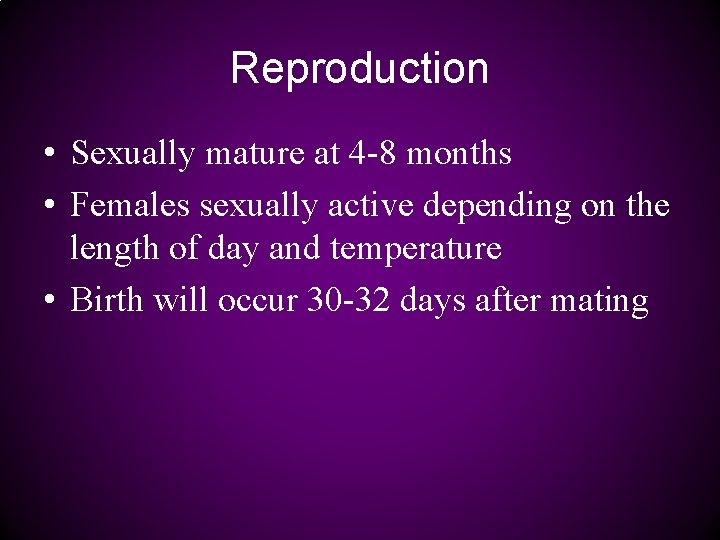 Reproduction

• Sexually mature at 4-8 months
• Females sexually active depending on the length of day and temperature
• Birth will occur 30-32 days after mating